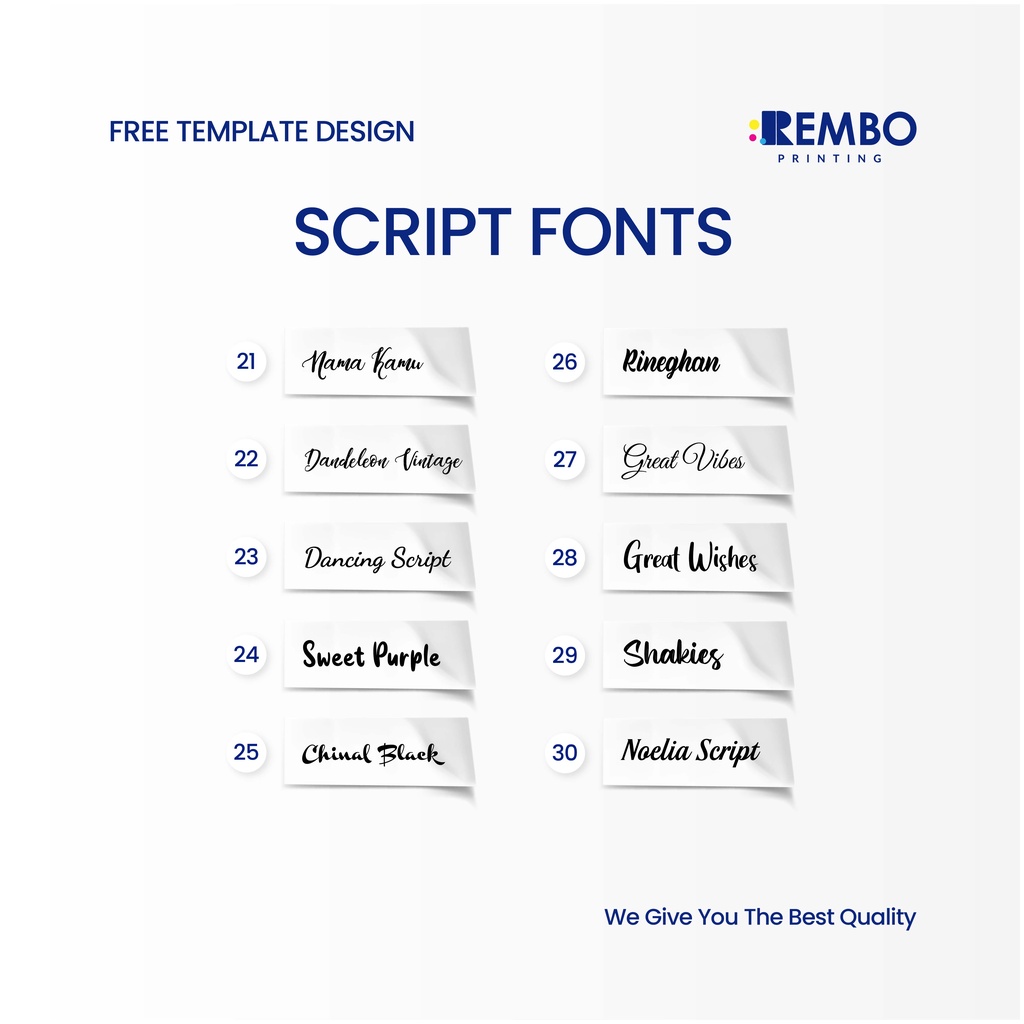 FREE TEMPLATE DESIGN

REMBO
PRINTING

SCRIPT FONTS

21 Nama Kamu

22 Dandeleon Vintage

23 Dancing Script

24 Sweet Purple

25 Chinal Black

26 Rineghan

27 Great Vibes

28 Great Wishes

29 Shakies

30 Noelia Script

We Give You The Best Quality